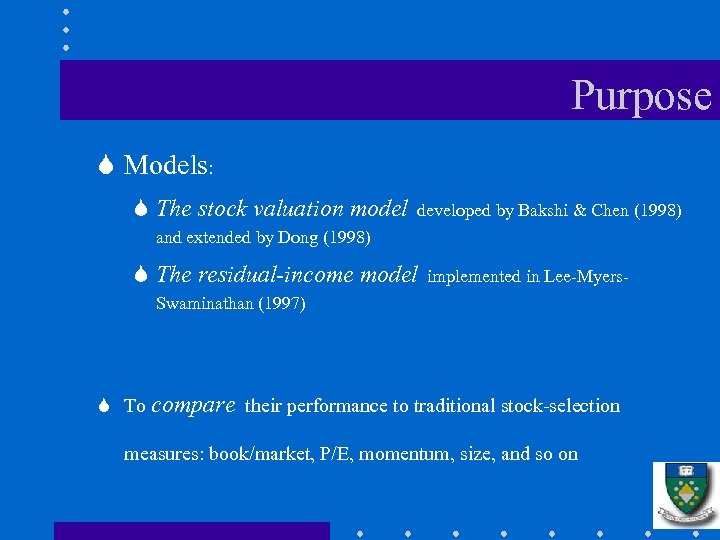 Purpose

Models:

The stock valuation model developed by Bakshi & Chen (1998) and extended by Dong (1998)

The residual-income model implemented in Lee-Myers-Swaminathan (1997)

To compare their performance to traditional stock-selection measures: book/market, P/E, momentum, size, and so on